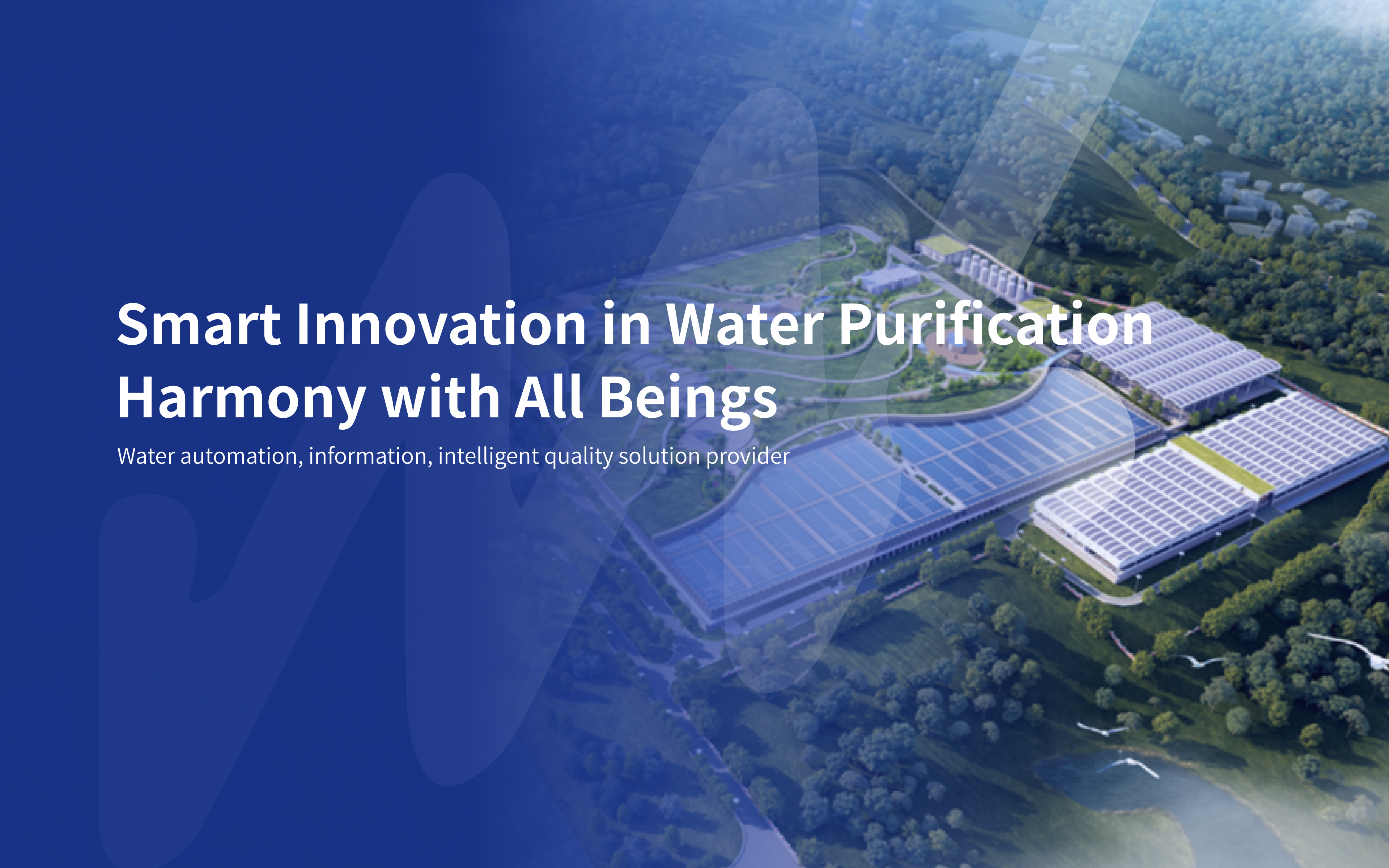 Smart Innovation in Water Purification
Harmony with All Beings

Water automation, information, intelligent quality solution provider